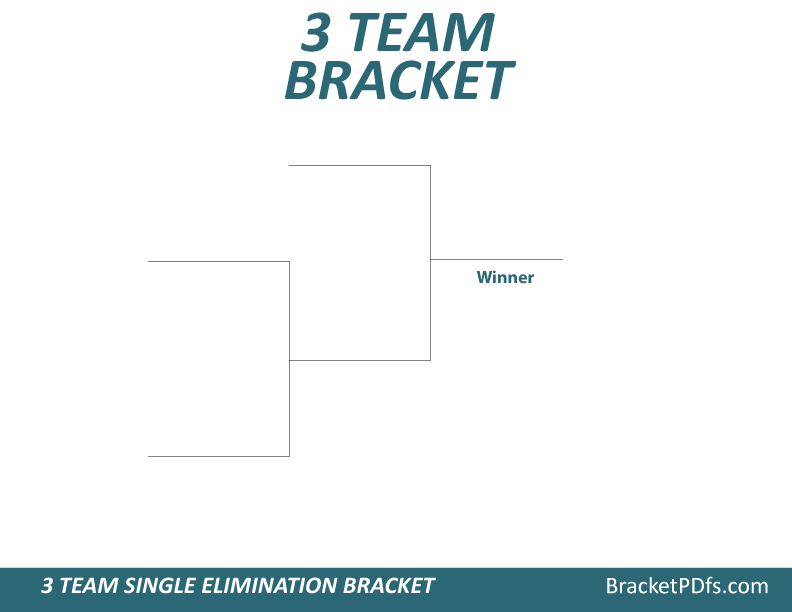 3 TEAM BRACKET

Winner

3 TEAM SINGLE ELIMINATION BRACKET

BracketPDfs.com